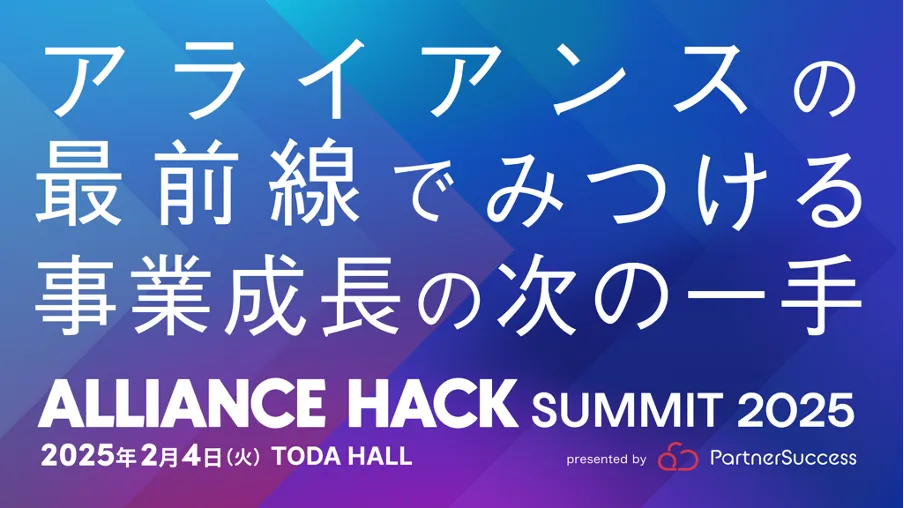 アライアンスの
最前線でみつける
事業成長の次の一手

ALLIANCE HACK SUMMIT 2025

2025年2月4日(火) TODA HALL

presented by PartnerSuccess